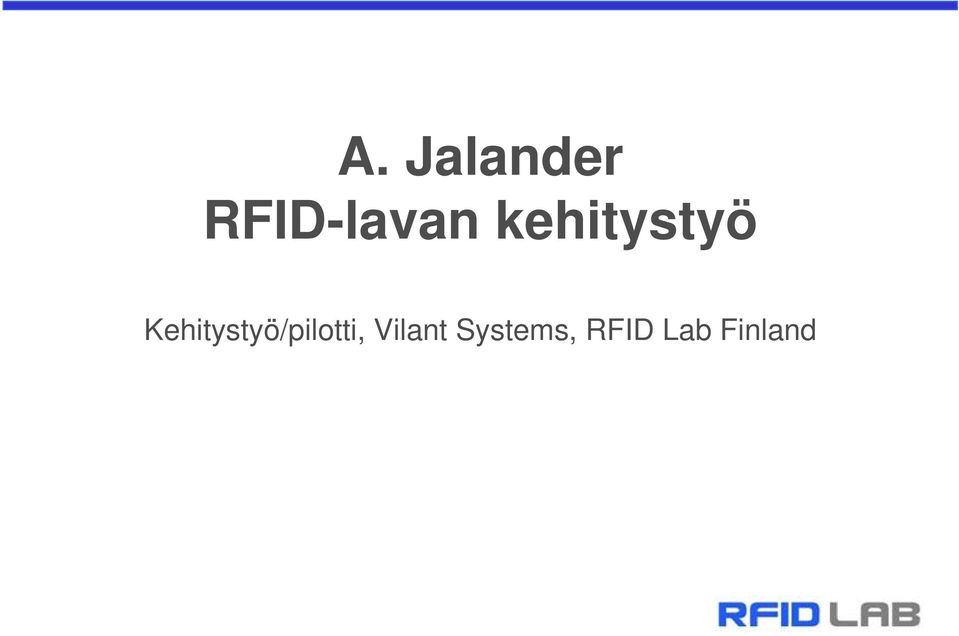 A. Jalander
RFID-lavan kehitystyö

Kehitystyö/pilotti, Vilant Systems, RFID Lab Finland

RFID LAB